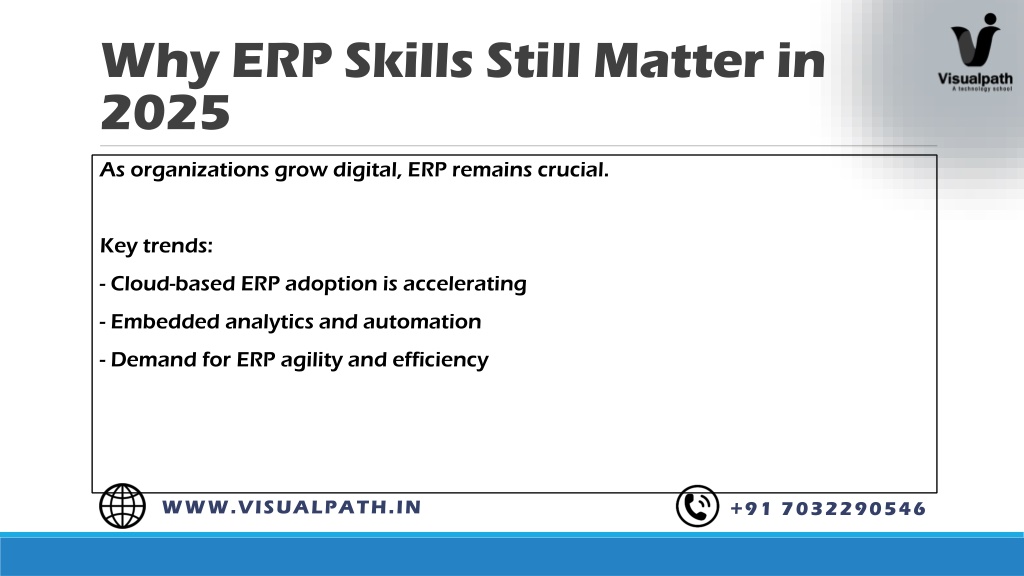 Why ERP Skills Still Matter in 2025

Visualpath
A technology school

As organizations grow digital, ERP remains crucial.

Key trends:
- Cloud-based ERP adoption is accelerating
- Embedded analytics and automation
- Demand for ERP agility and efficiency

WWW.VISUALPATH.IN

+91 7032290546